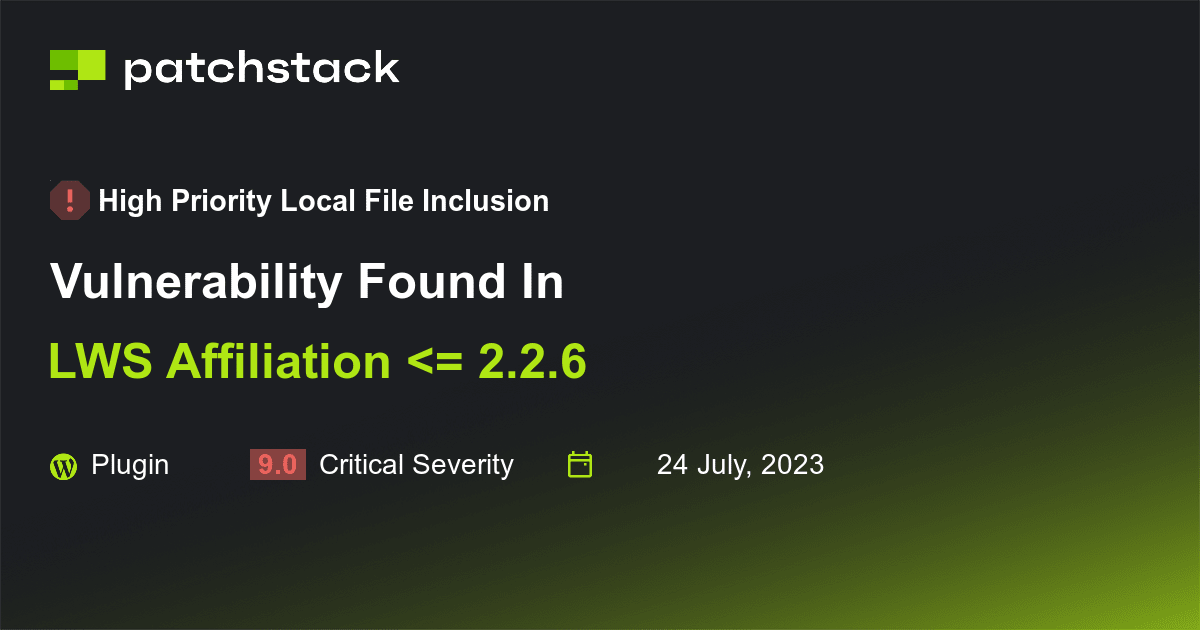 patchstack

High Priority Local File Inclusion

Vulnerability Found In

LWS Affiliation <= 2.2.6

Plugin 9.0 Critical Severity 24 July, 2023